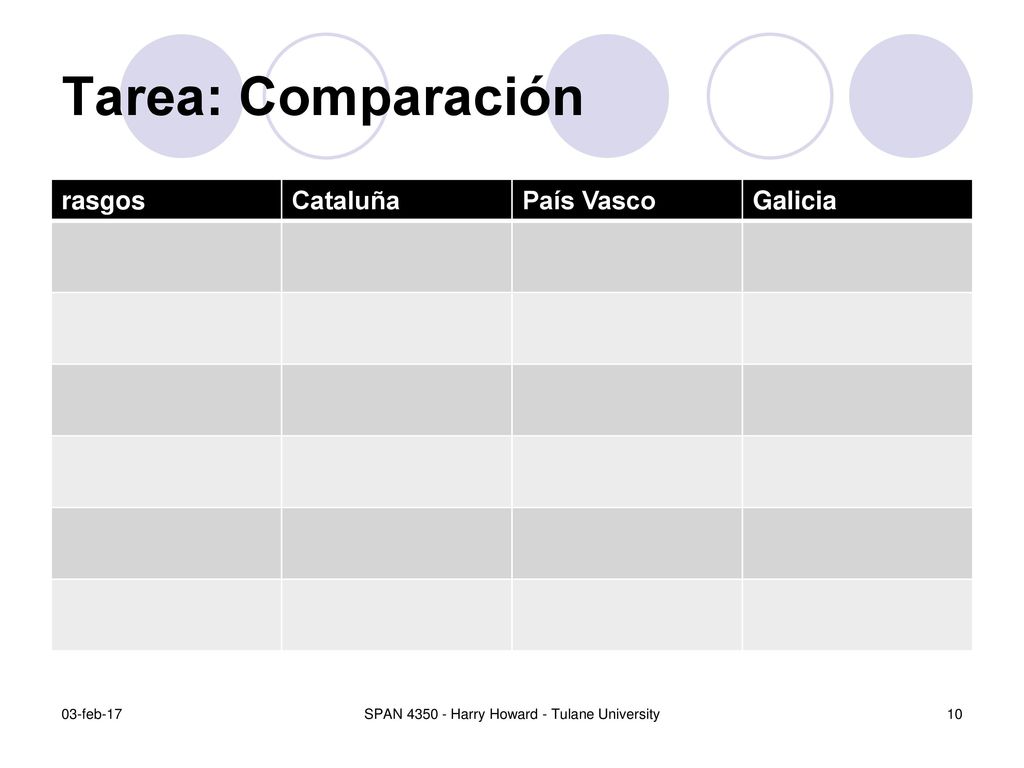 Tarea: Comparación

| rasgos | Cataluña | País Vasco | Galicia |
|---|---|---|---|
| | | | |
| | | | |
| | | | |
| | | | |
| | | | |
| | | | |

03-feb-17

SPAN 4350 - Harry Howard - Tulane University

10